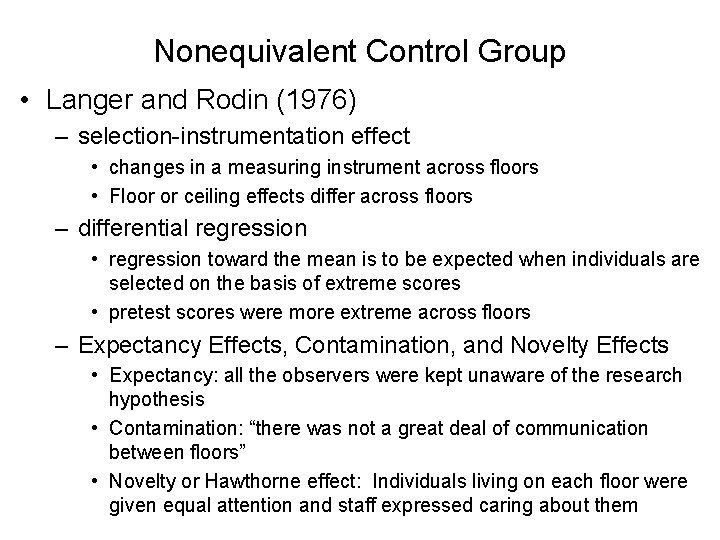 Nonequivalent Control Group

• Langer and Rodin (1976)
– selection-instrumentation effect
• changes in a measuring instrument across floors
• Floor or ceiling effects differ across floors
– differential regression
• regression toward the mean is to be expected when individuals are selected on the basis of extreme scores
• pretest scores were more extreme across floors
– Expectancy Effects, Contamination, and Novelty Effects
• Expectancy: all the observers were kept unaware of the research hypothesis
• Contamination: “there was not a great deal of communication between floors”
• Novelty or Hawthorne effect: Individuals living on each floor were given equal attention and staff expressed caring about them